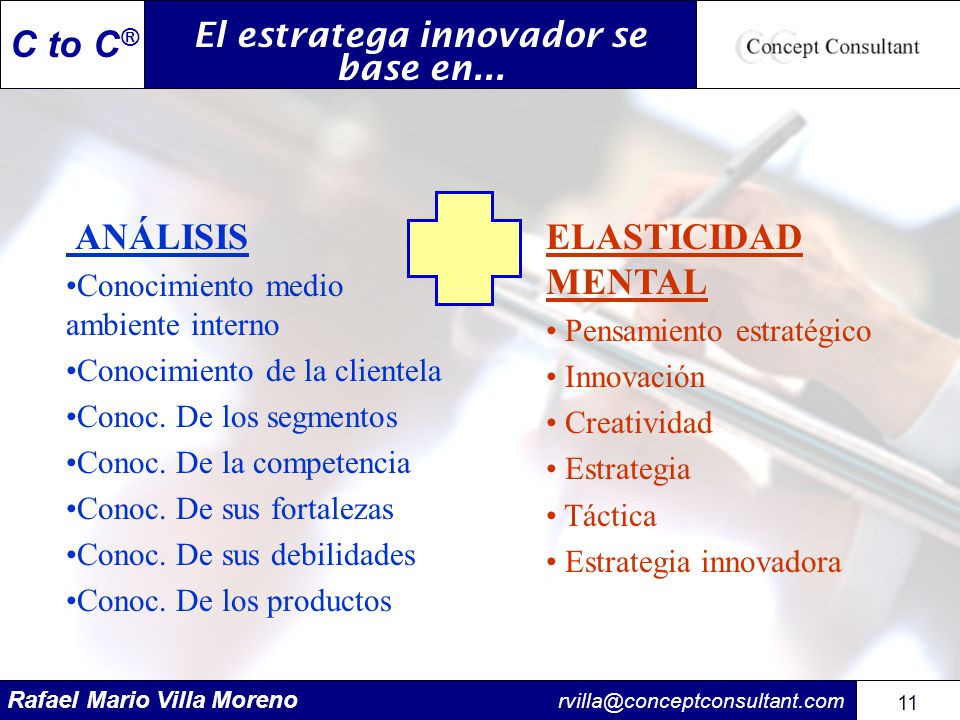 C to C®

El estratega innovador se base en...

Concept Consultant

ANÁLISIS

•Conocimiento medio ambiente interno

•Conocimiento de la clientela

•Conoc. De los segmentos

•Conoc. De la competencia

•Conoc. De sus fortalezas

•Conoc. De sus debilidades

•Conoc. De los productos

ELASTICIDAD MENTAL

• Pensamiento estratégico

• Innovación

• Creatividad

• Estrategia

• Táctica

• Estrategia innovadora

Rafael Mario Villa Moreno

rvilla@conceptconsultant.com

11